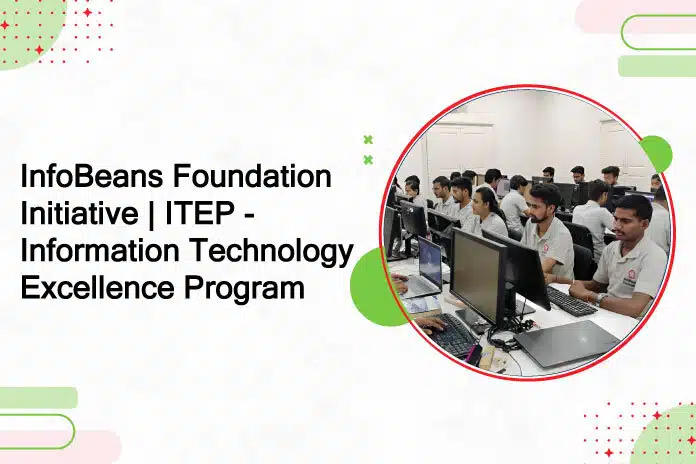 InfoBeans Foundation Initiative | ITEP - Information Technology Excellence Program